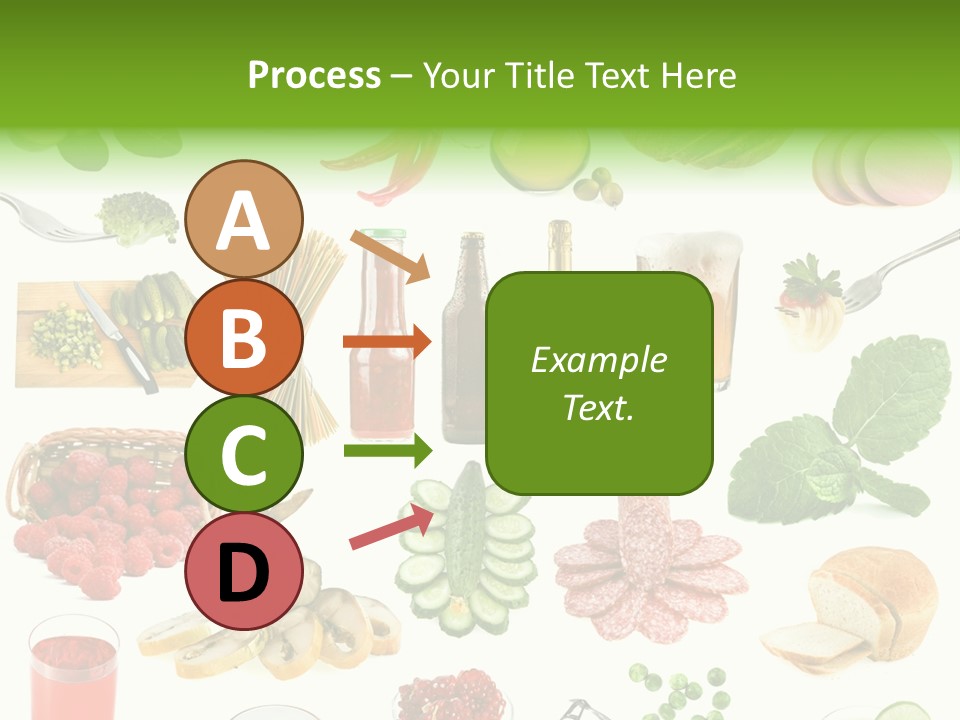 Process – Your Title Text Here

A

B

C

D

Example Text.